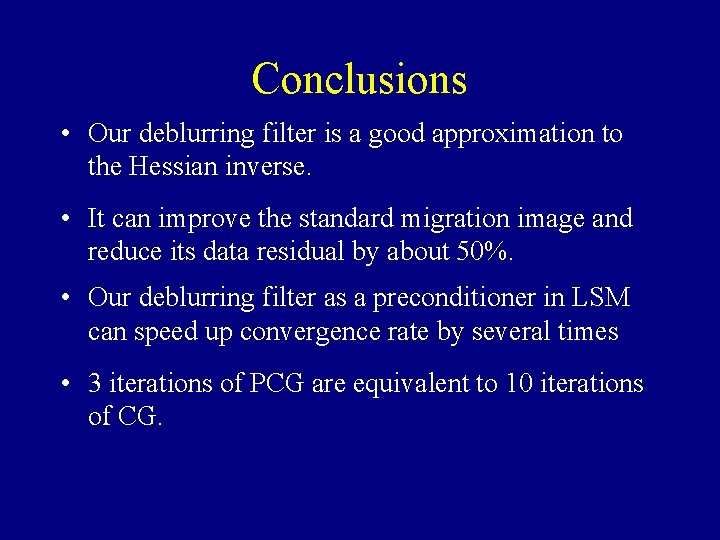 Conclusions

• Our deblurring filter is a good approximation to the Hessian inverse.

• It can improve the standard migration image and reduce its data residual by about 50%.

• Our deblurring filter as a preconditioner in LSM can speed up convergence rate by several times

• 3 iterations of PCG are equivalent to 10 iterations of CG.